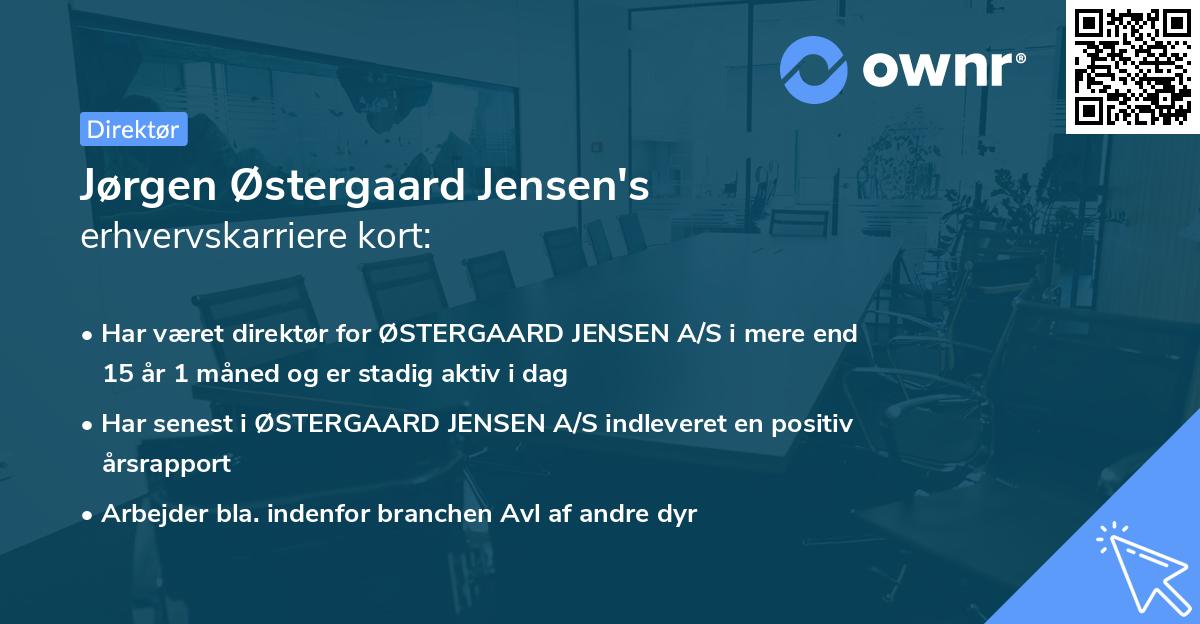 ownr®

Direktør

Jørgen Østergaard Jensen's erhvervskarriere kort:

• Har været direktør for ØSTERGAARD JENSEN A/S i mere end 15 år 1 måned og er stadig aktiv i dag

• Har senest i ØSTERGAARD JENSEN A/S indleveret en positiv årsrapport

• Arbejder bla. indenfor branchen Avl af andre dyr